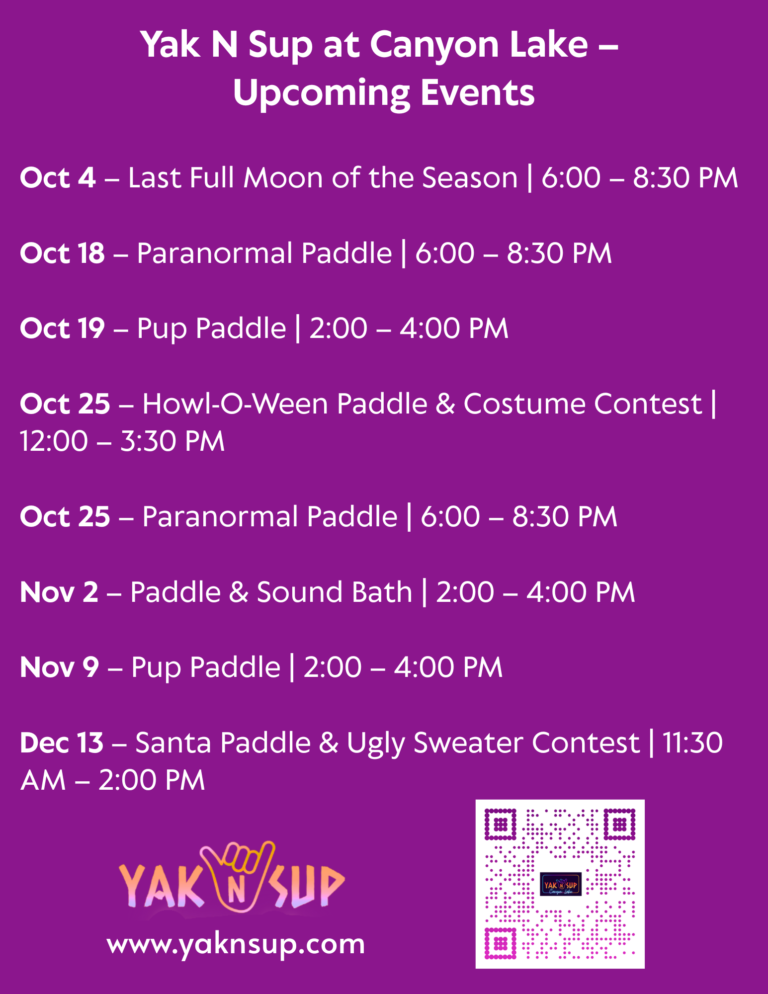 Yak N Sup at Canyon Lake – Upcoming Events

Oct 4 – Last Full Moon of the Season | 6:00 – 8:30 PM

Oct 18 – Paranormal Paddle | 6:00 – 8:30 PM

Oct 19 – Pup Paddle | 2:00 – 4:00 PM

Oct 25 – Howl-O-Ween Paddle & Costume Contest | 12:00 – 3:30 PM

Oct 25 – Paranormal Paddle | 6:00 – 8:30 PM

Nov 2 – Paddle & Sound Bath | 2:00 – 4:00 PM

Nov 9 – Pup Paddle | 2:00 – 4:00 PM

Dec 13 – Santa Paddle & Ugly Sweater Contest | 11:30 AM – 2:00 PM

YAK N SUP

www.yaknsup.com

YAK N SUP
Canyon Lake